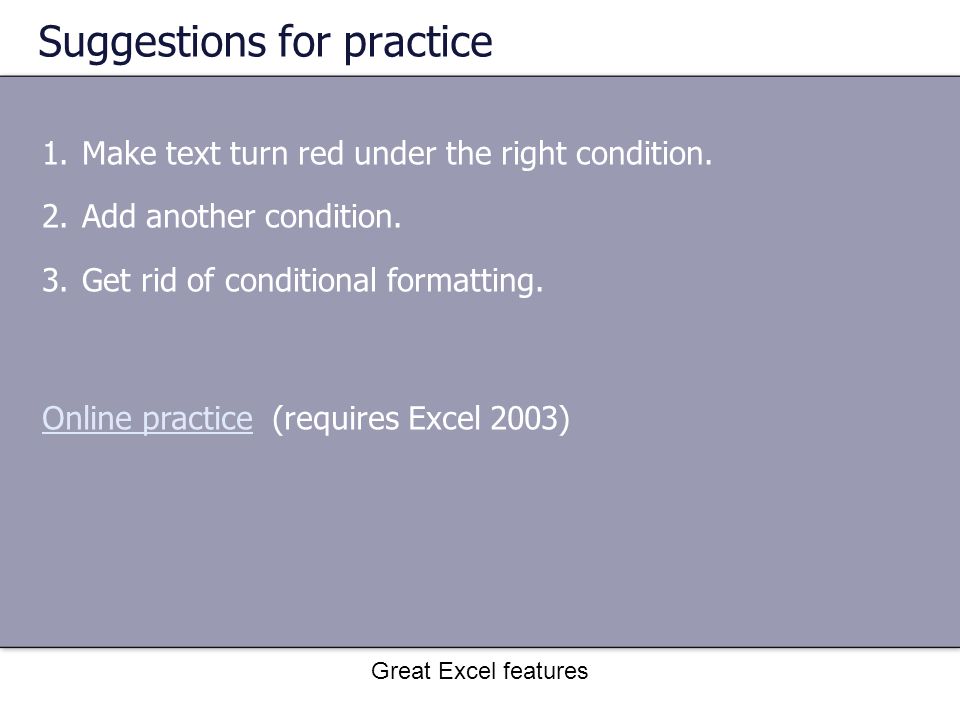 Suggestions for practice

1. Make text turn red under the right condition.

2. Add another condition.

3. Get rid of conditional formatting.

Online practice (requires Excel 2003)

Great Excel features